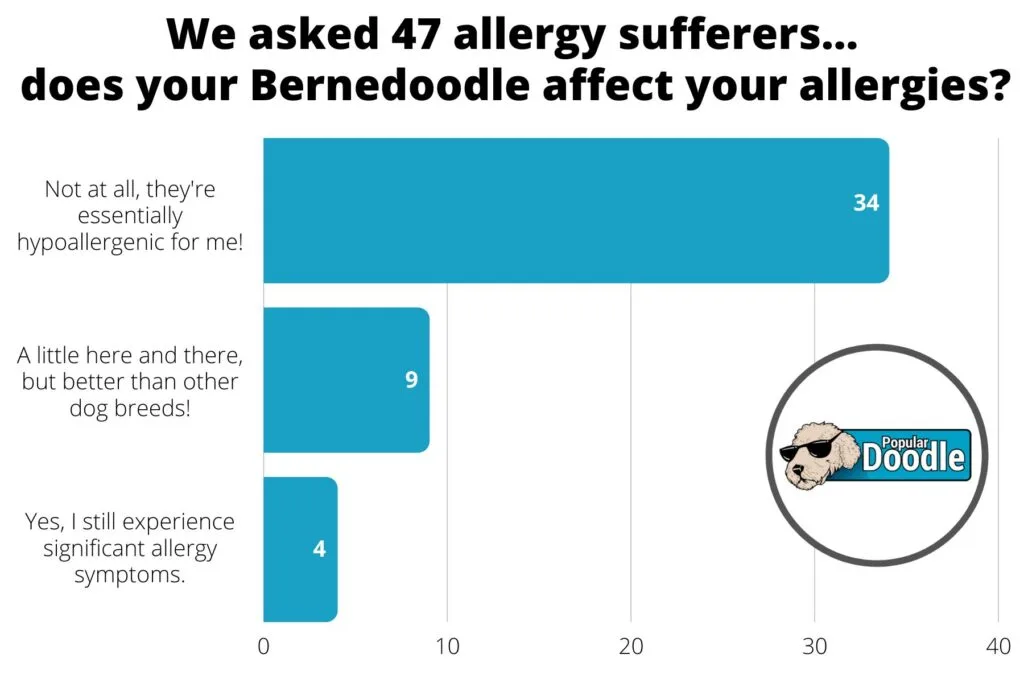 We asked 47 allergy sufferers... does your Bernedoodle affect your allergies?

Not at all, they're essentially hypoallergenic for me!

34

A little here and there, but better than other dog breeds!

9

Yes, I still experience significant allergy symptoms.

4

Popular Doodle

0

10

20

30

40